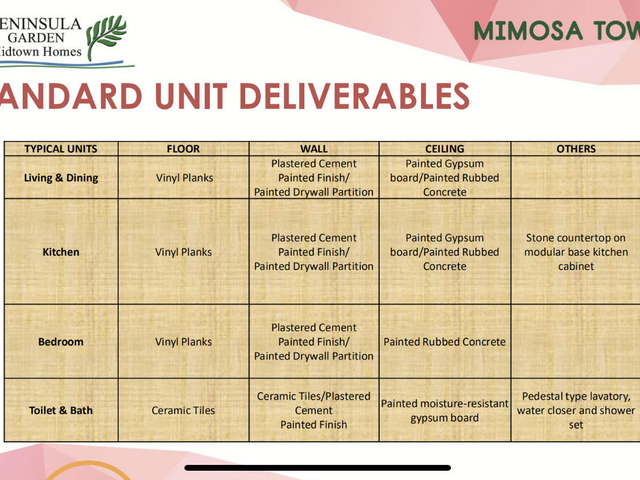 ENINSULA GARDEN idtown Homes

MIMOSA TOW

ANDARD UNIT DELIVERABLES

| TYPICAL UNITS | FLOOR | WALL | CEILING | OTHERS |
|---|---|---|---|---|
| Living & Dining | Vinyl Planks | Plastered Cement Painted Finish/ Painted Drywall Partition | Painted Gypsum board/Painted Rubbed Concrete | |
| Kitchen | Vinyl Planks | Plastered Cement Painted Finish/ Painted Drywall Partition | Painted Gypsum board/Painted Rubbed Concrete | Stone countertop on modular base kitchen cabinet |
| Bedroom | Vinyl Planks | Plastered Cement Painted Finish/ Painted Drywall Partition | Painted Rubbed Concrete | |
| Toilet & Bath | Ceramic Tiles | Ceramic Tiles/Plastered Cement Painted Finish | Painted moisture-resistant gypsum board | Pedestal type lavatory, water closer and shower set |